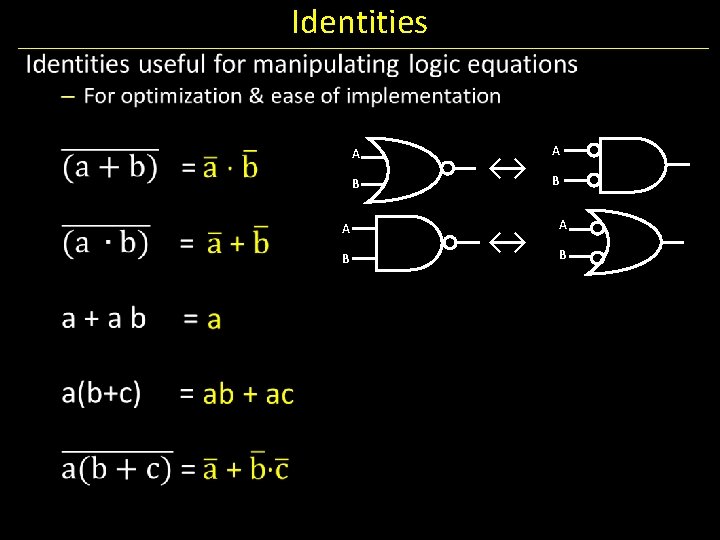 Identities

Identities useful for manipulating logic equations

– For optimization & ease of implementation

$\overline{(a + b)} = \bar{a} \cdot \bar{b}$

A
B
$\leftrightarrow$
A
B

$\overline{(a \cdot b)} = \bar{a} + \bar{b}$

A
B
$\leftrightarrow$
A
B

$a + a\,b = a$

$a(b+c) = ab + ac$

$\overline{a(b + c)} = \bar{a} + \bar{b} \cdot \bar{c}$